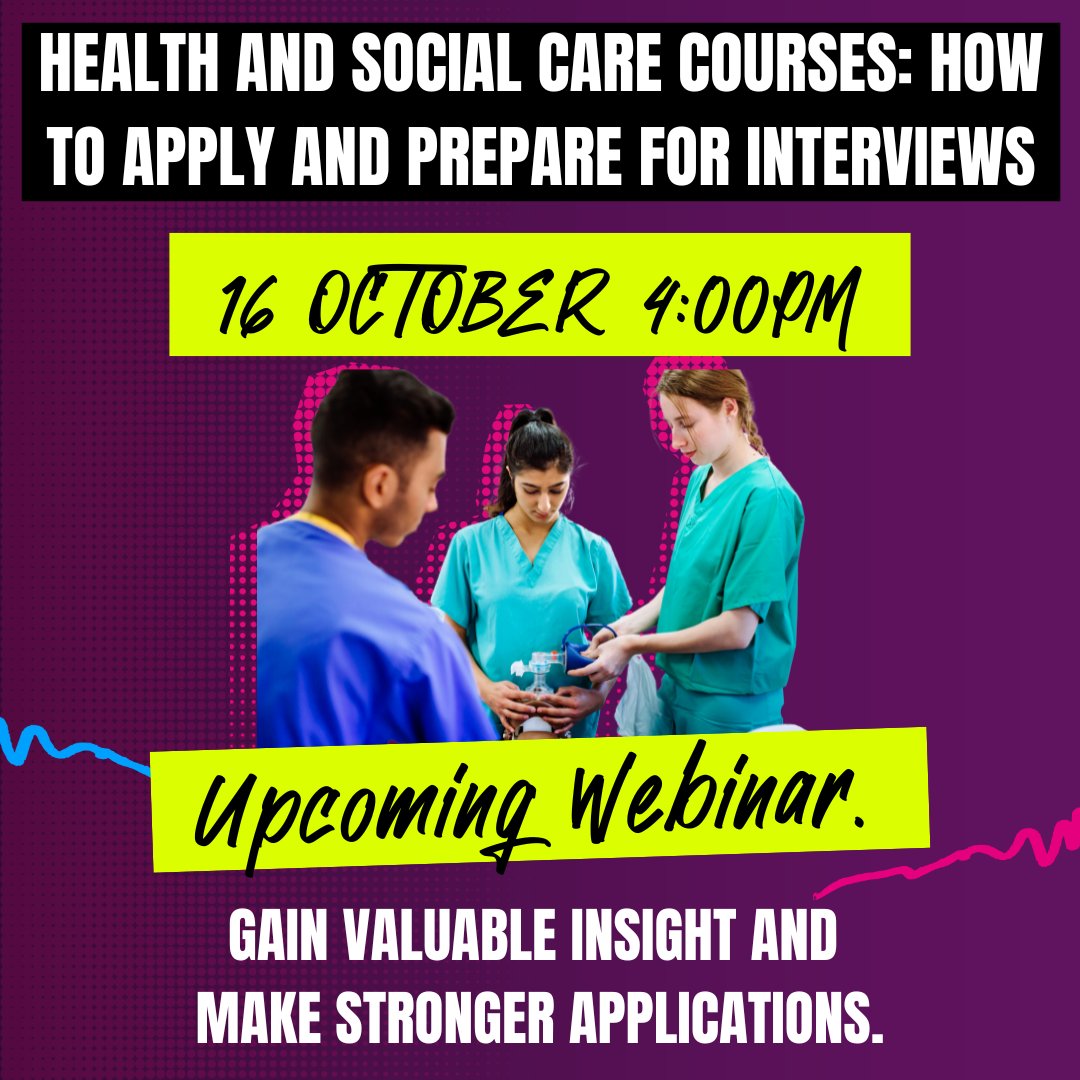 HEALTH AND SOCIAL CARE COURSES: HOW TO APPLY AND PREPARE FOR INTERVIEWS

16 OCTOBER 4:00PM

Upcoming Webinar.

GAIN VALUABLE INSIGHT AND MAKE STRONGER APPLICATIONS.